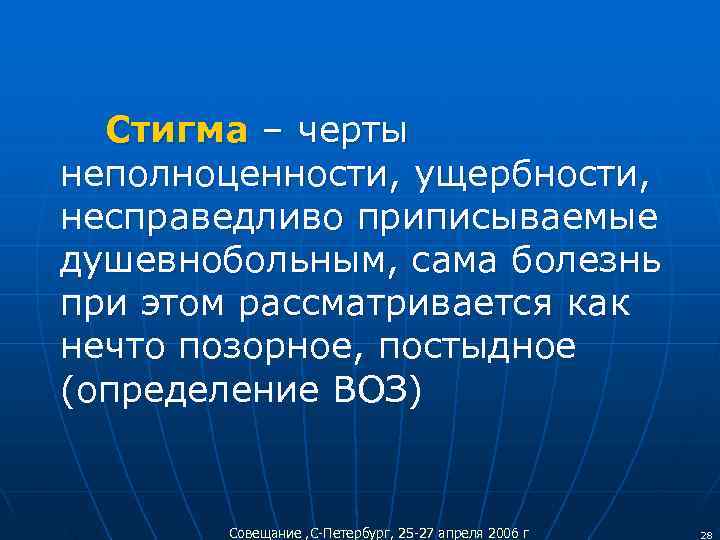 Стигма – черты неполноценности, ущербности, несправедливо приписываемые душевнобольным, сама болезнь при этом рассматривается как нечто позорное, постыдное (определение ВОЗ)

Совещание ,С-Петербург, 25-27 апреля 2006 г

28